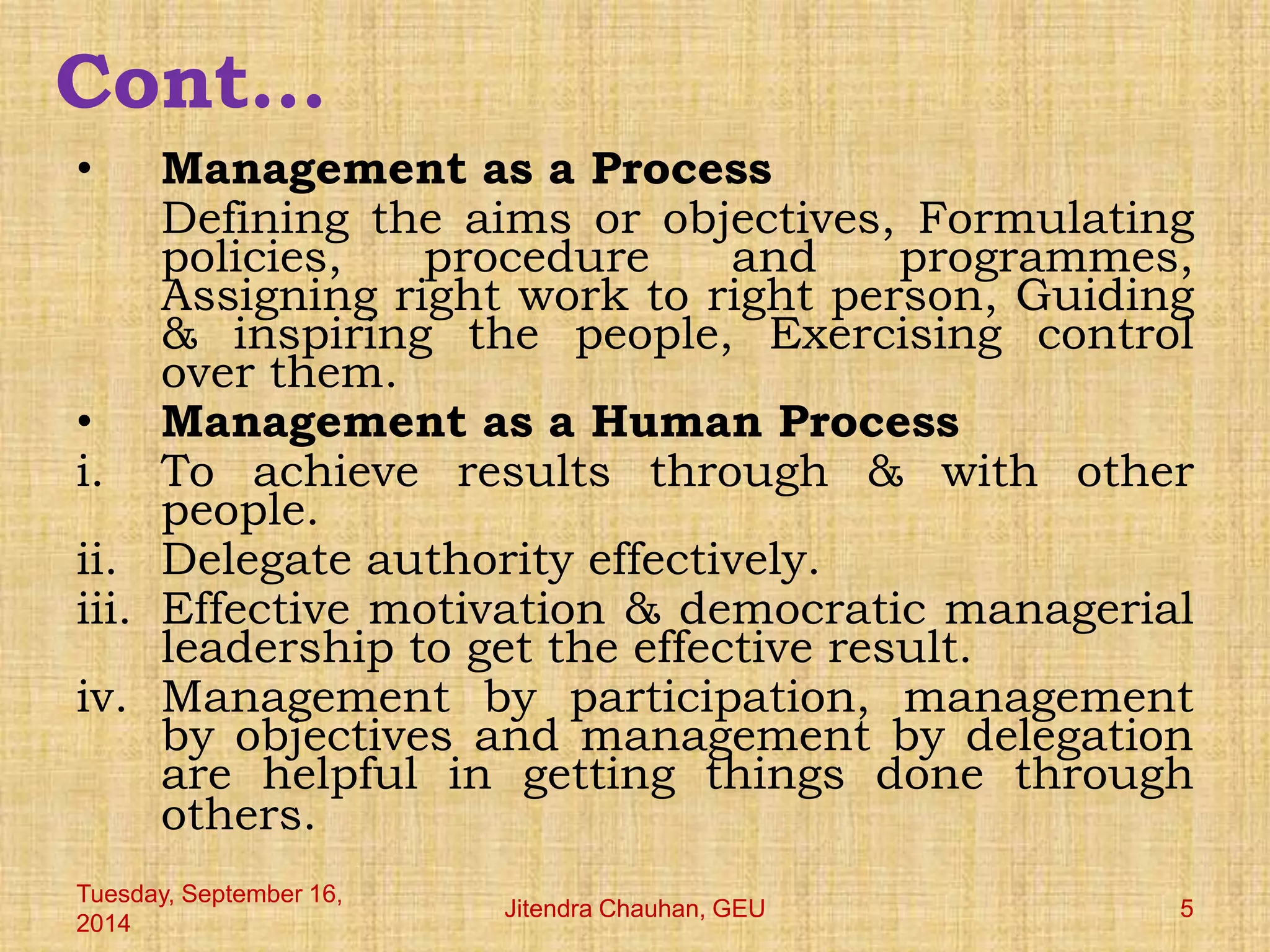 Cont…

• Management as a Process

Defining the aims or objectives, Formulating policies, procedure and programmes, Assigning right work to right person, Guiding & inspiring the people, Exercising control over them.

• Management as a Human Process

i. To achieve results through & with other people.

ii. Delegate authority effectively.

iii. Effective motivation & democratic managerial leadership to get the effective result.

iv. Management by participation, management by objectives and management by delegation are helpful in getting things done through others.

Tuesday, September 16, 2014

Jitendra Chauhan, GEU

5